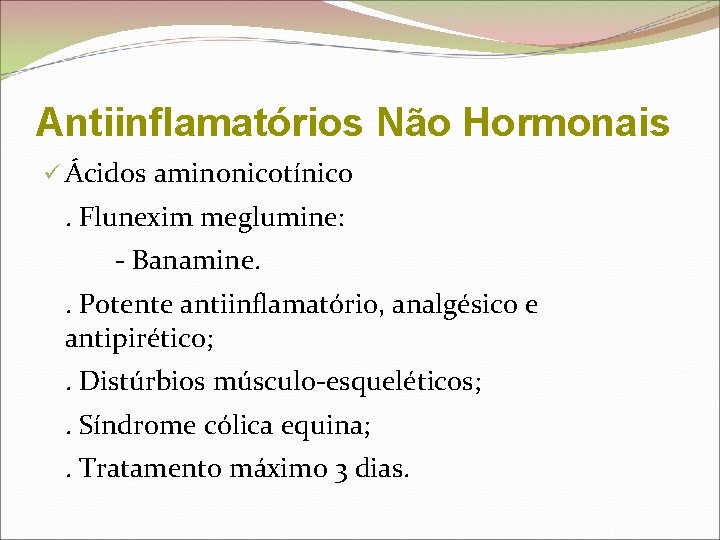 Antiinflamatórios Não Hormonais

✓ Ácidos aminonicotínico

. Flunexim meglumine:

- Banamine.

. Potente antiinflamatório, analgésico e antipirético;

. Distúrbios músculo-esqueléticos;

. Síndrome cólica equina;

. Tratamento máximo 3 dias.